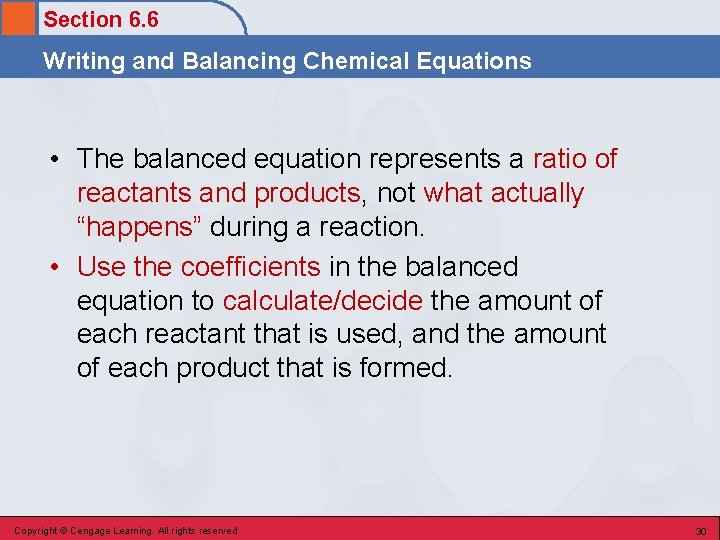 Section 6.6

Writing and Balancing Chemical Equations

• The balanced equation represents a ratio of reactants and products, not what actually “happens” during a reaction.

• Use the coefficients in the balanced equation to calculate/decide the amount of each reactant that is used, and the amount of each product that is formed.

Copyright © Cengage Learning. All rights reserved

30